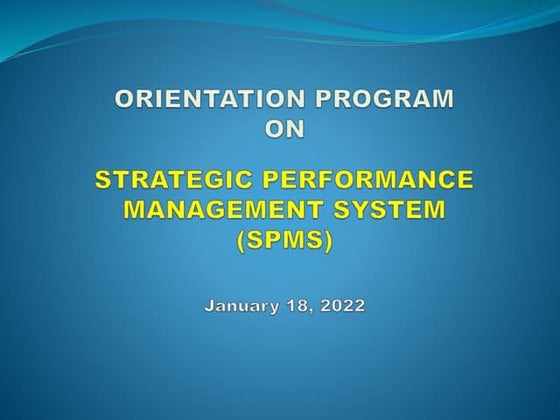 ORIENTATION PROGRAM
ON

STRATEGIC PERFORMANCE MANAGEMENT SYSTEM (SPMS)

January 18, 2022